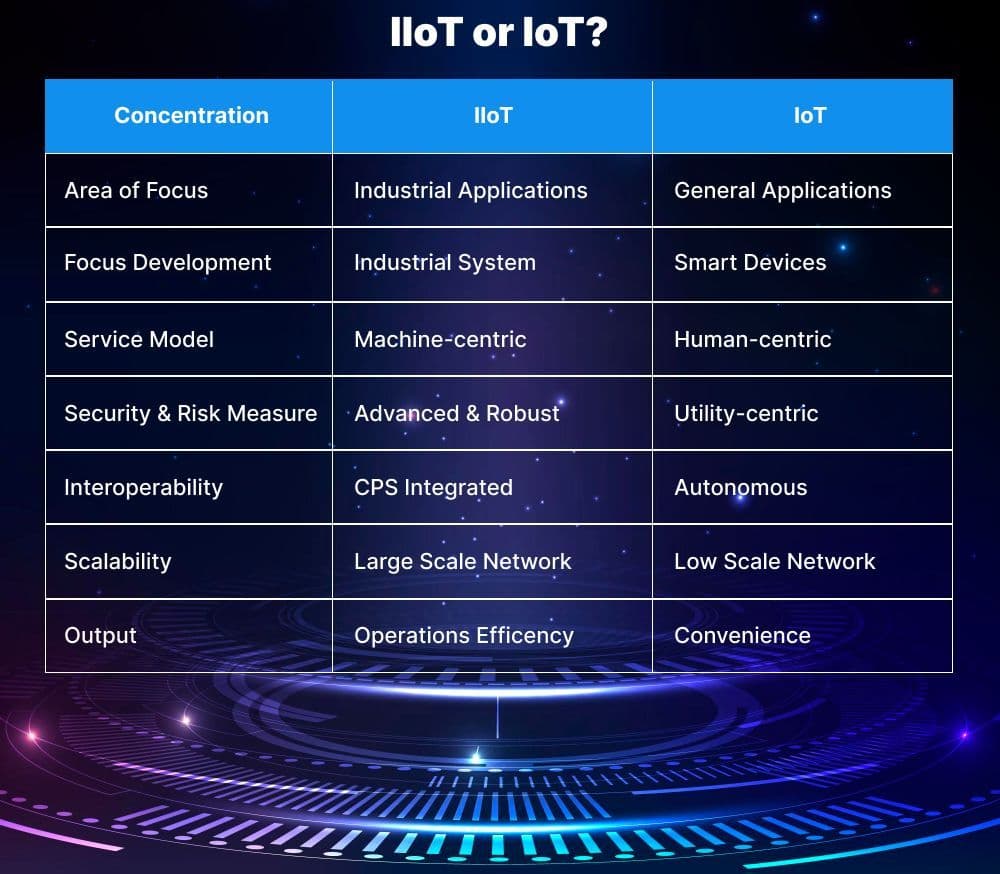 IIoT or IoT?

| Concentration | IIoT | IoT |
|---|---|---|
| Area of Focus | Industrial Applications | General Applications |
| Focus Development | Industrial System | Smart Devices |
| Service Model | Machine-centric | Human-centric |
| Security & Risk Measure | Advanced & Robust | Utility-centric |
| Interoperability | CPS Integrated | Autonomous |
| Scalability | Large Scale Network | Low Scale Network |
| Output | Operations Efficency | Convenience |